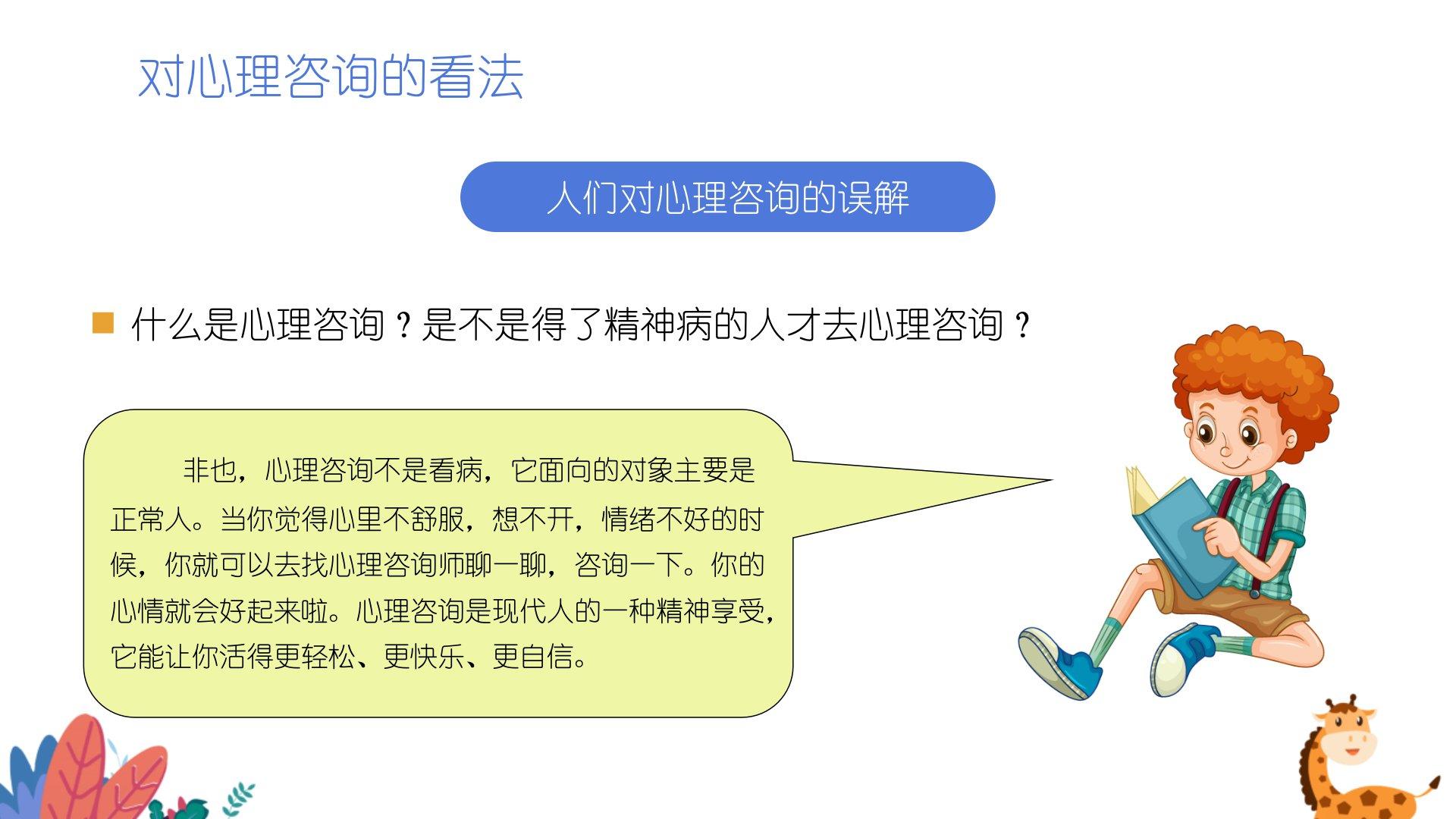 对心理咨询的看法

人们对心理咨询的误解

什么是心理咨询？是不是得了精神病的人才去心理咨询？

非也，心理咨询不是看病，它面向的对象主要是正常人。当你觉得心里不舒服，想不开，情绪不好的时候，你就可以去找心理咨询师聊一聊，咨询一下。你的心情就会好起来啦。心理咨询是现代人的一种精神享受，它能让你活得更轻松、更快乐、更自信。